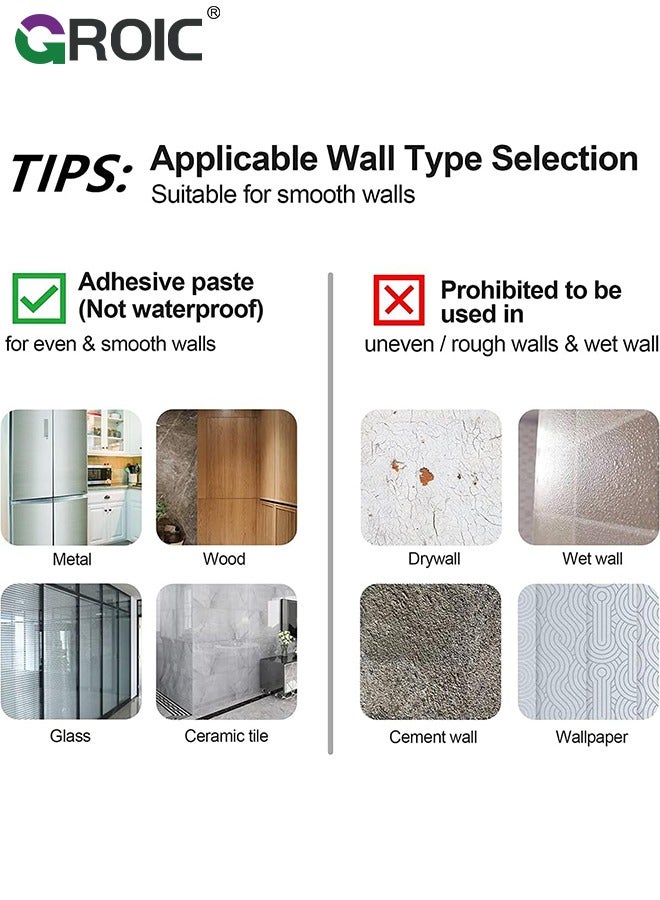 GROIC®

TIPS: Applicable Wall Type Selection
Suitable for smooth walls

Adhesive paste (Not waterproof)
for even & smooth walls

Metal
Wood
Glass
Ceramic tile

Prohibited to be used in
uneven / rough walls & wet wall

Drywall
Wet wall
Cement wall
Wallpaper